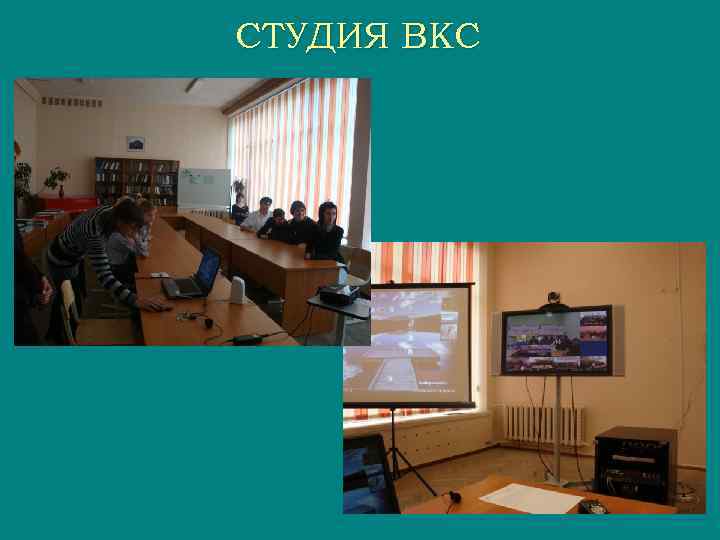 СТУДИЯ ВКС